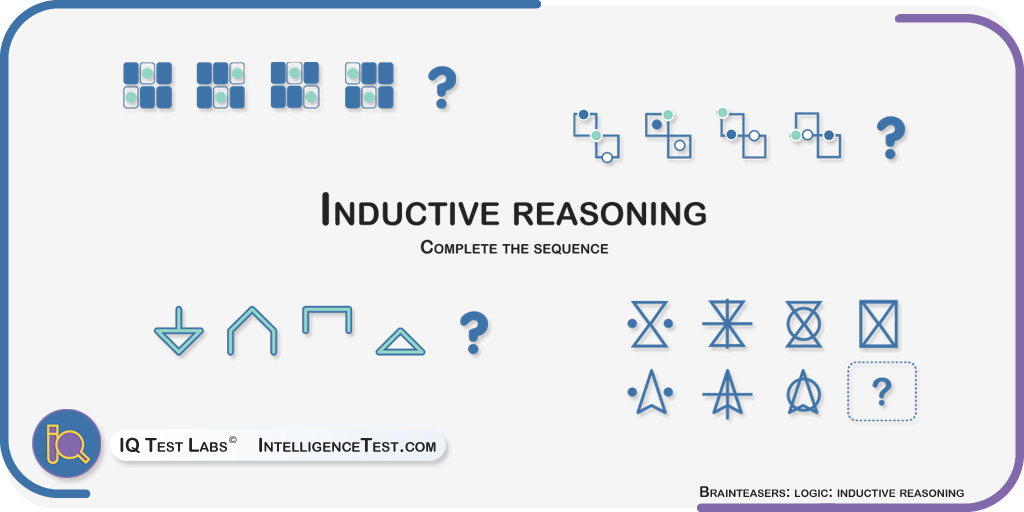 ?

?

Inductive reasoning

Complete the sequence

?

?

IQ Test Labs© IntelligenceTest.com

Brainteasers: logic: inductive reasoning